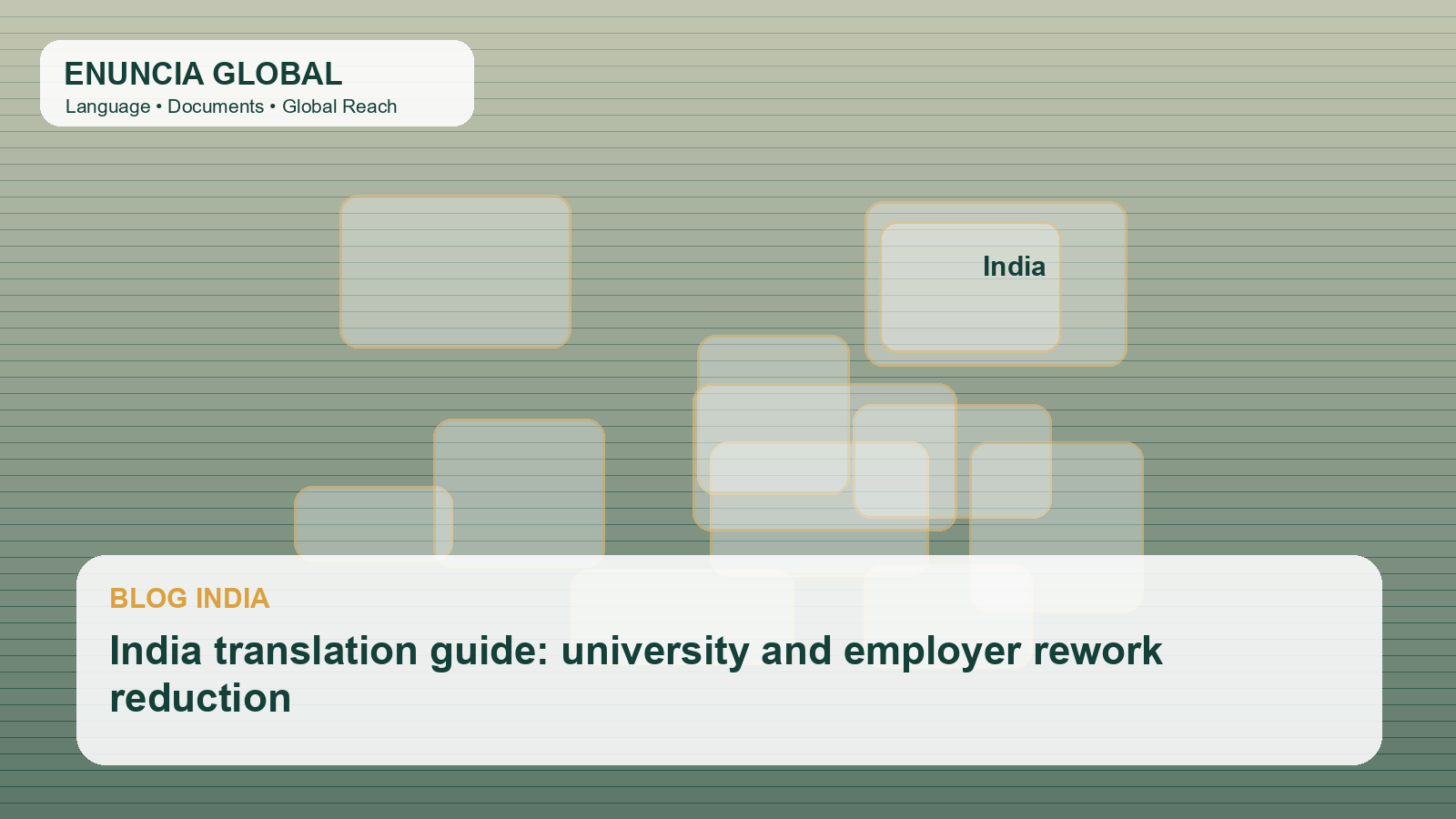 ENUNCIA GLOBAL
Language • Documents • Global Reach

India

BLOG INDIA

India translation guide: university and employer rework reduction